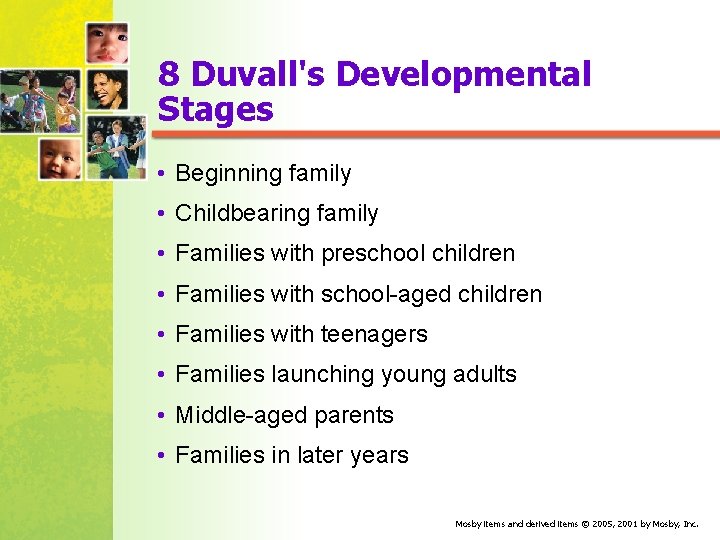 8 Duvall's Developmental Stages

• Beginning family
• Childbearing family
• Families with preschool children
• Families with school-aged children
• Families with teenagers
• Families launching young adults
• Middle-aged parents
• Families in later years

Mosby items and derived items © 2005, 2001 by Mosby, Inc.